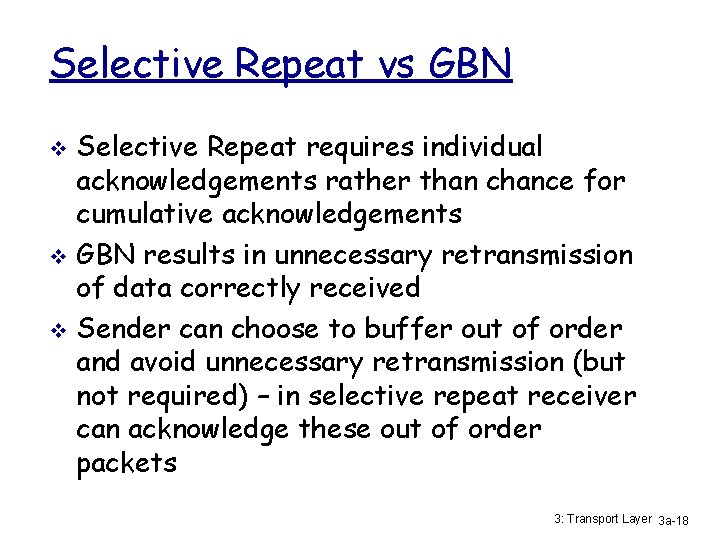 Selective Repeat vs GBN

❖ Selective Repeat requires individual acknowledgements rather than chance for cumulative acknowledgements

❖ GBN results in unnecessary retransmission of data correctly received

❖ Sender can choose to buffer out of order and avoid unnecessary retransmission (but not required) – in selective repeat receiver can acknowledge these out of order packets

3: Transport Layer 3a-18